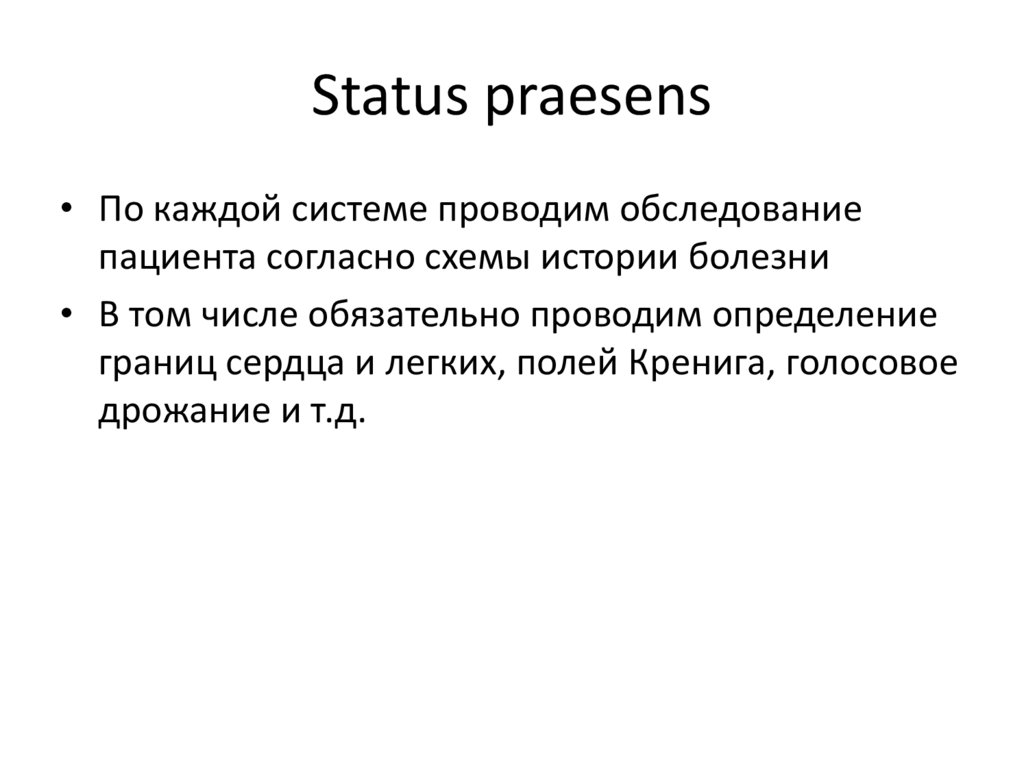 Status praesens

• По каждой системе проводим обследование пациента согласно схемы истории болезни
• В том числе обязательно проводим определение границ сердца и легких, полей Кренига, голосовое дрожание и т.д.